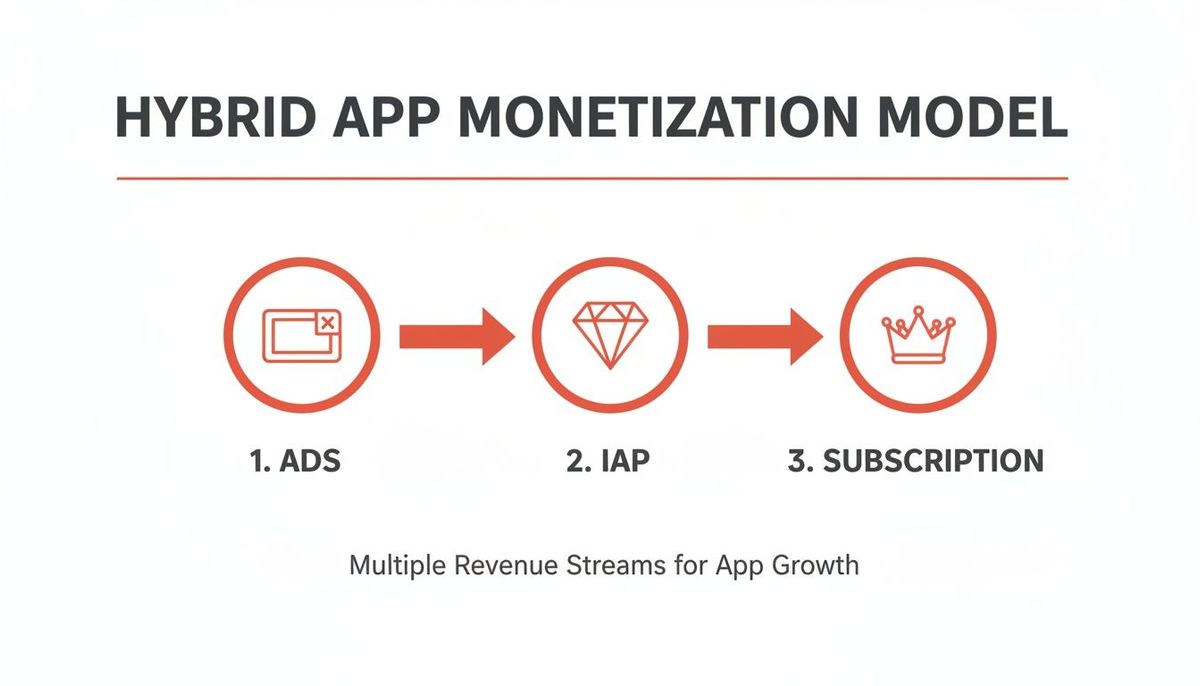 HYBRID APP MONETIZATION MODEL

1. ADS

2. IAP

3. SUBSCRIPTION

Multiple Revenue Streams for App Growth